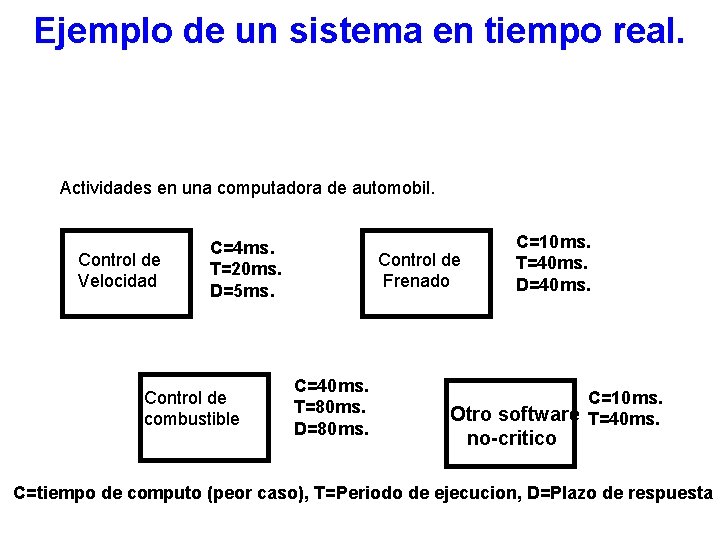 Ejemplo de un sistema en tiempo real.

Actividades en una computadora de automobil.

Control de Velocidad

C=4ms.
T=20ms.
D=5ms.

Control de Frenado

C=10ms.
T=40ms.
D=40ms.

Control de combustible

C=40ms.
T=80ms.
D=80ms.

Otro software no-critico

C=10ms.
T=40ms.

C=tiempo de computo (peor caso), T=Periodo de ejecucion, D=Plazo de respuesta